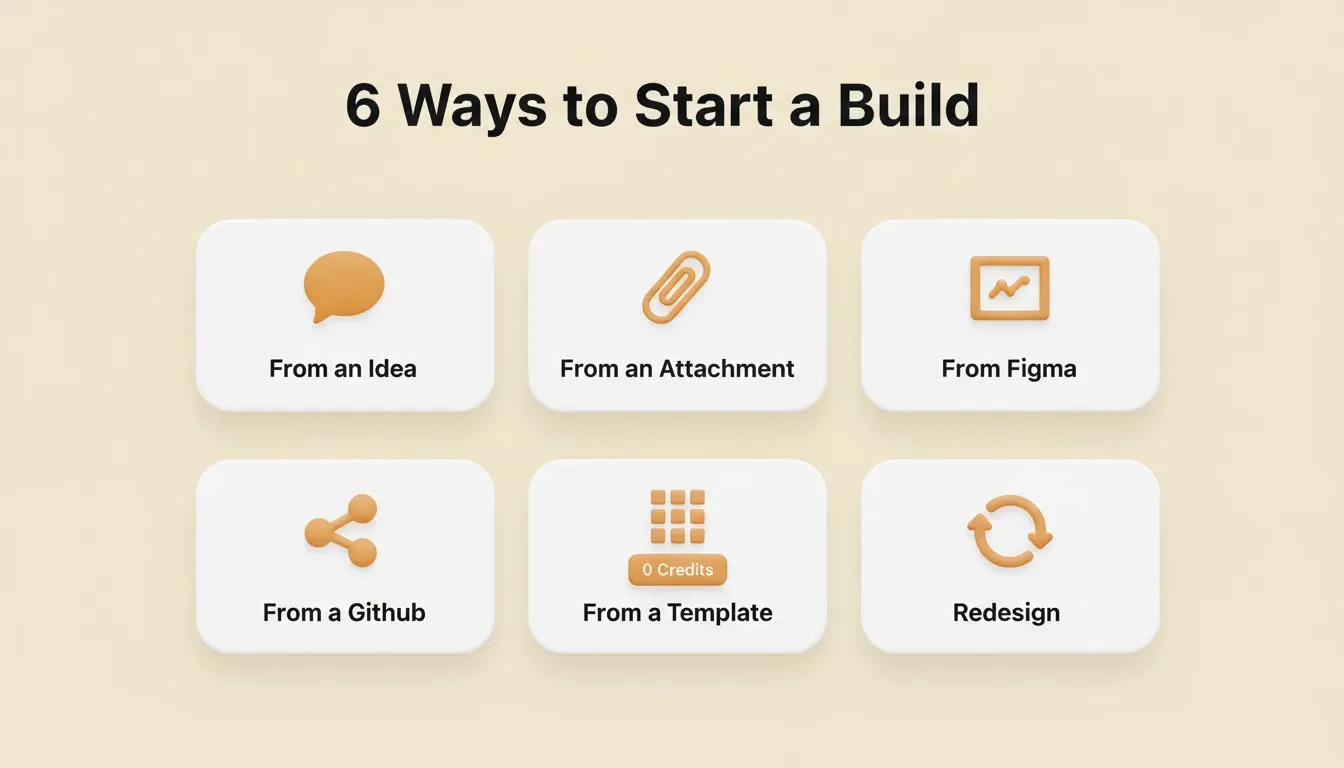 6 Ways to Start a Build

From an Idea

From an Attachment

From Figma

From a Github

0 Credits

From a Template

Redesign